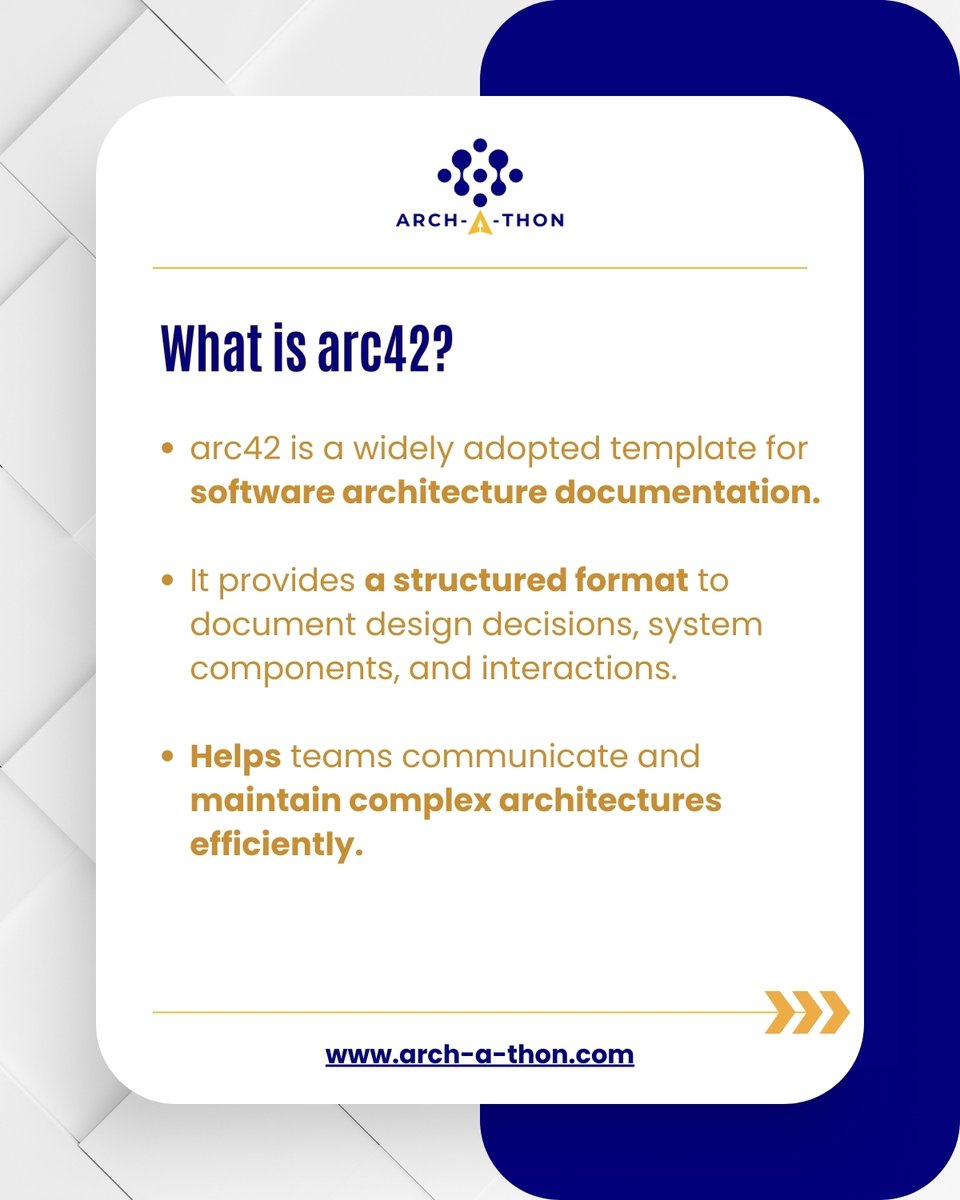 ARCH-A-THON

What is arc42?

• arc42 is a widely adopted template for software architecture documentation.

• It provides a structured format to document design decisions, system components, and interactions.

• Helps teams communicate and maintain complex architectures efficiently.

www.arch-a-thon.com